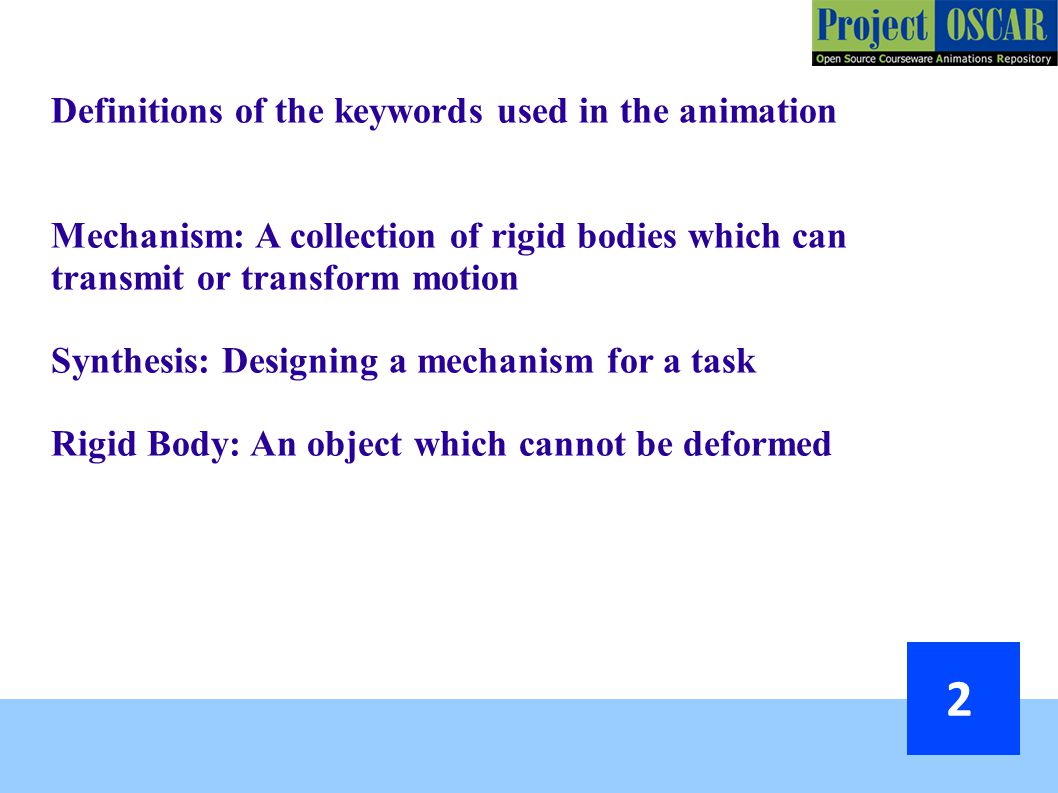 Project OSCAR
Open Source Courseware Animations Repository

Definitions of the keywords used in the animation

Mechanism: A collection of rigid bodies which can transmit or transform motion

Synthesis: Designing a mechanism for a task

Rigid Body: An object which cannot be deformed

2